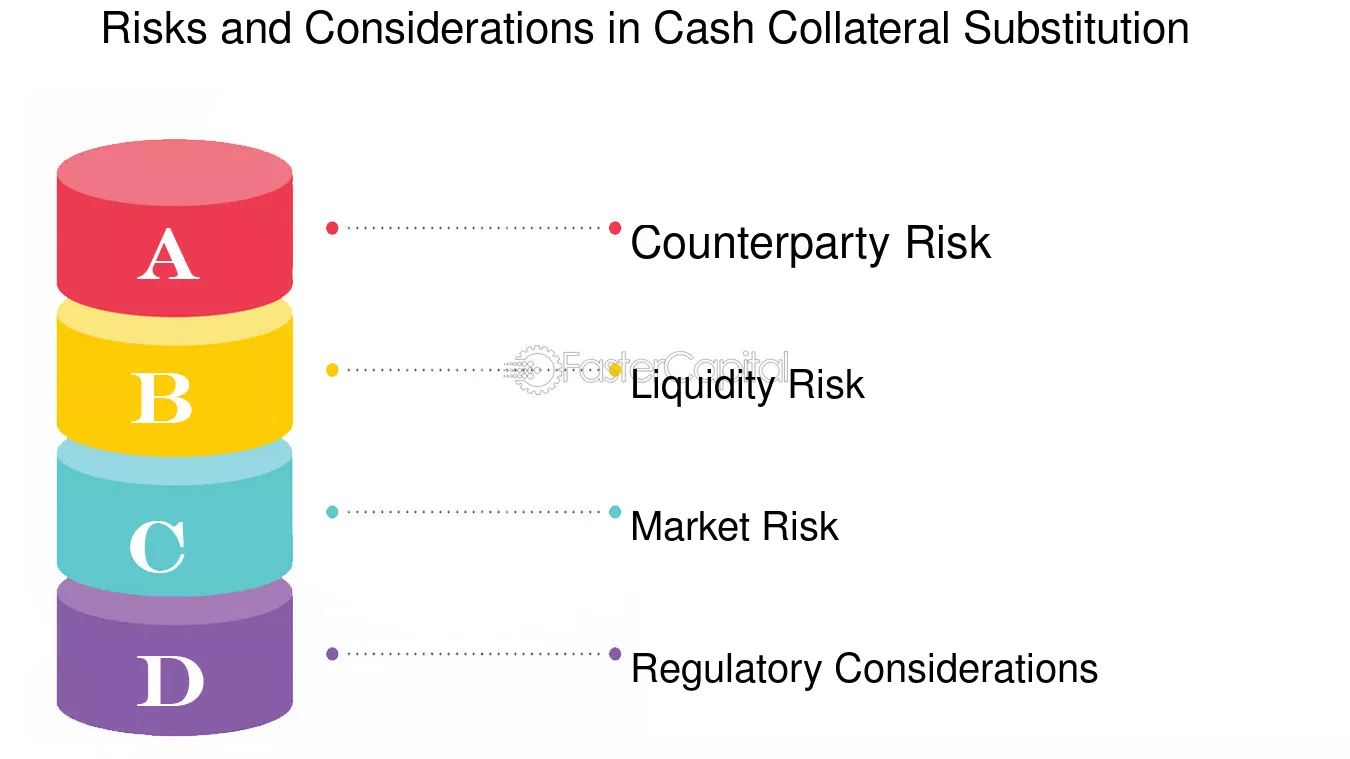 Risks and Considerations in Cash Collateral Substitution

A
Counterparty Risk

B
FasterCapital
Liquidity Risk

C
Market Risk

D
Regulatory Considerations